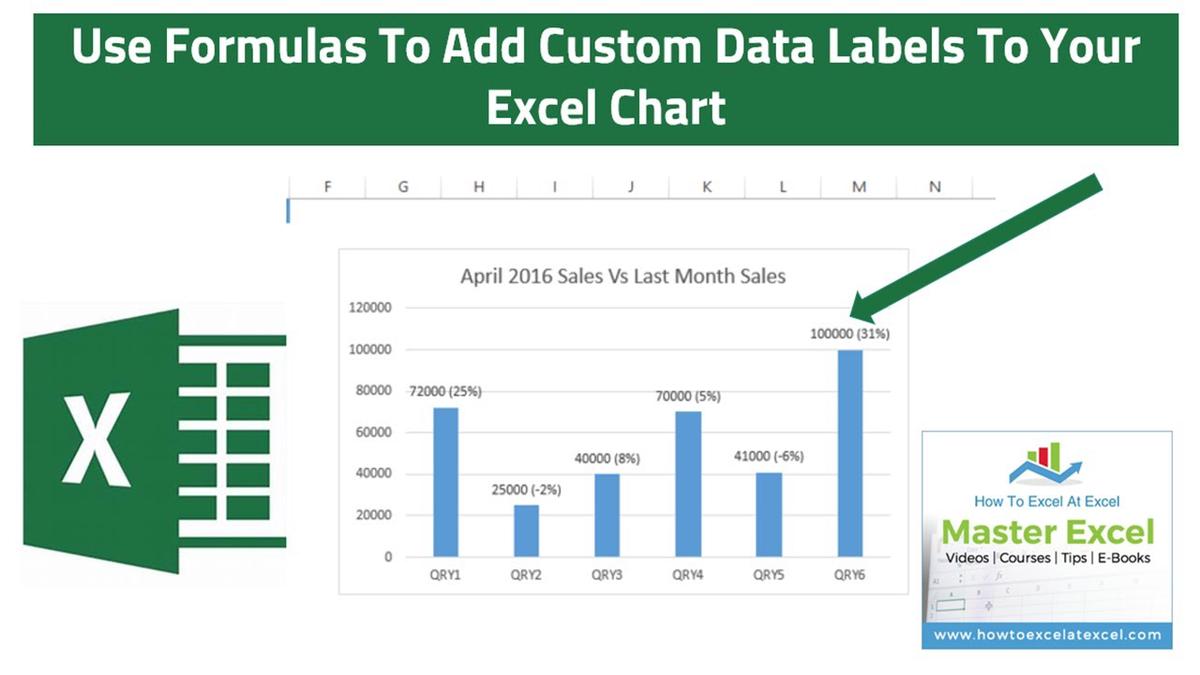 Use Formulas To Add Custom Data Labels To Your Excel Chart

F G H I J K L M N

April 2016 Sales Vs Last Month Sales

120000
100000
80000
60000
40000
20000
0

72000 (25%)
25000 (-2%)
40000 (8%)
70000 (5%)
41000 (-6%)
100000 (31%)

QRY1 QRY2 QRY3 QRY4 QRY5 QRY6

X

How To Excel At Excel
Master Excel
Videos | Courses | Tips | E-Books
www.howtoexcelatexcel.com